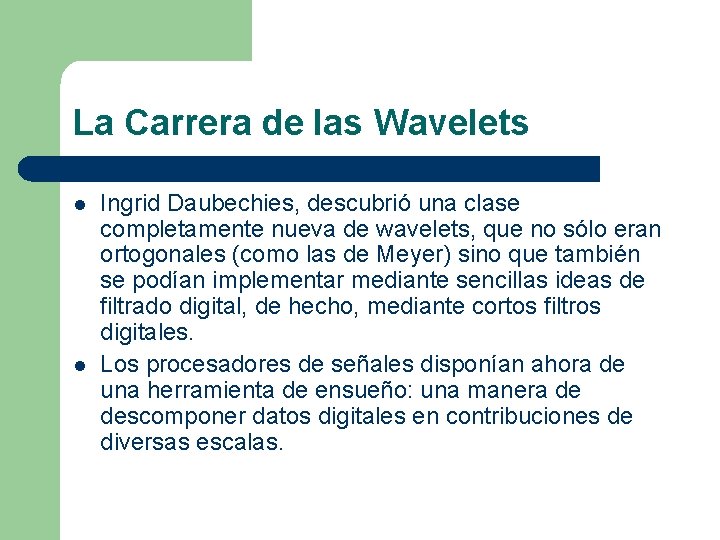 La Carrera de las Wavelets

- Ingrid Daubechies, descubrió una clase completamente nueva de wavelets, que no sólo eran ortogonales (como las de Meyer) sino que también se podían implementar mediante sencillas ideas de filtrado digital, de hecho, mediante cortos filtros digitales.
- Los procesadores de señales disponían ahora de una herramienta de ensueño: una manera de descomponer datos digitales en contribuciones de diversas escalas.